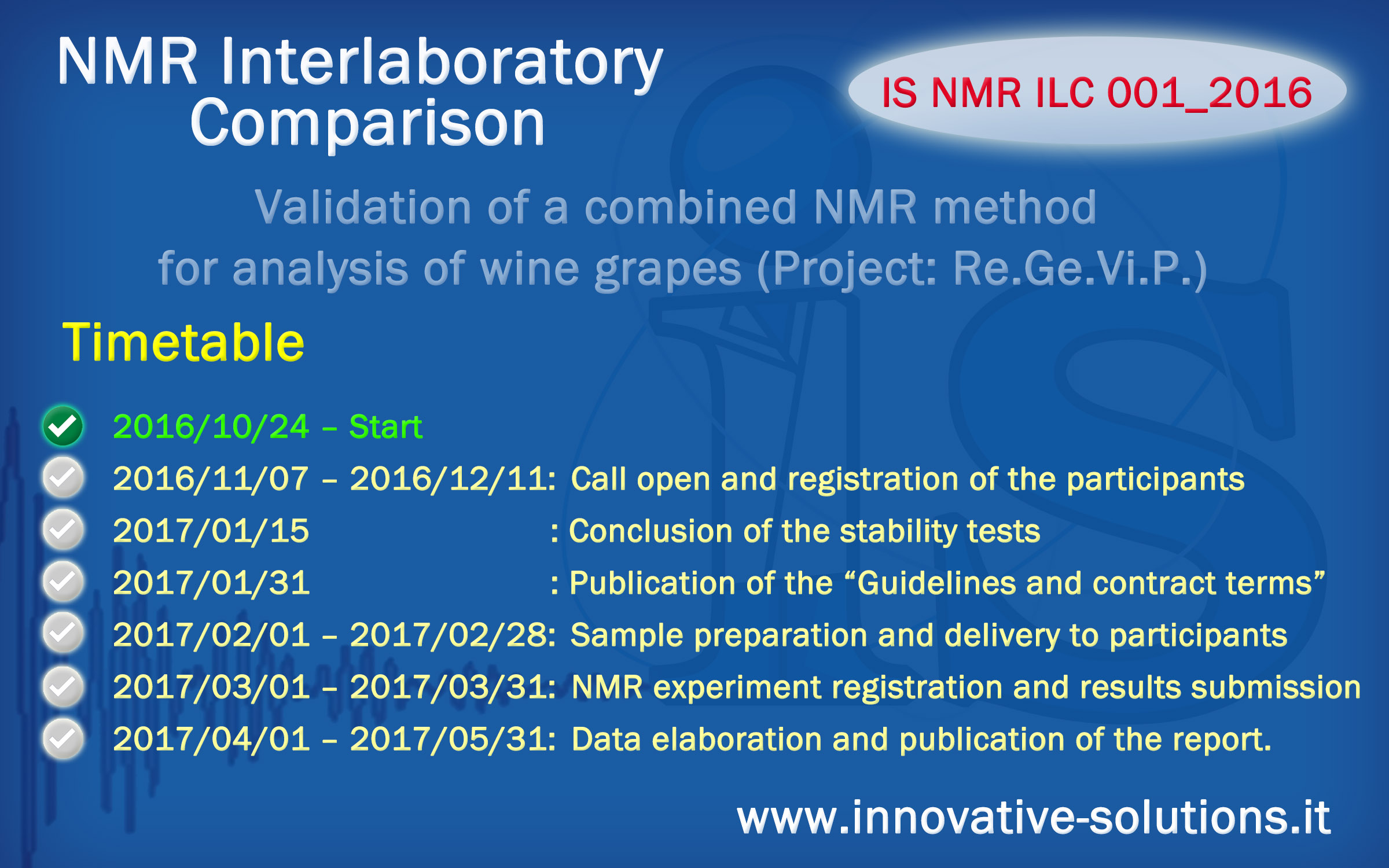 NMR Interlaboratory Comparison

IS NMR ILC 001_2016

Validation of a combined NMR method for analysis of wine grapes (Project: Re.Ge.Vi.P.)

Timetable

2016/10/24 – Start

2016/11/07 – 2016/12/11: Call open and registration of the participants

2017/01/15 : Conclusion of the stability tests

2017/01/31 : Publication of the “Guidelines and contract terms”

2017/02/01 – 2017/02/28: Sample preparation and delivery to participants

2017/03/01 – 2017/03/31: NMR experiment registration and results submission

2017/04/01 – 2017/05/31: Data elaboration and publication of the report.

www.innovative-solutions.it